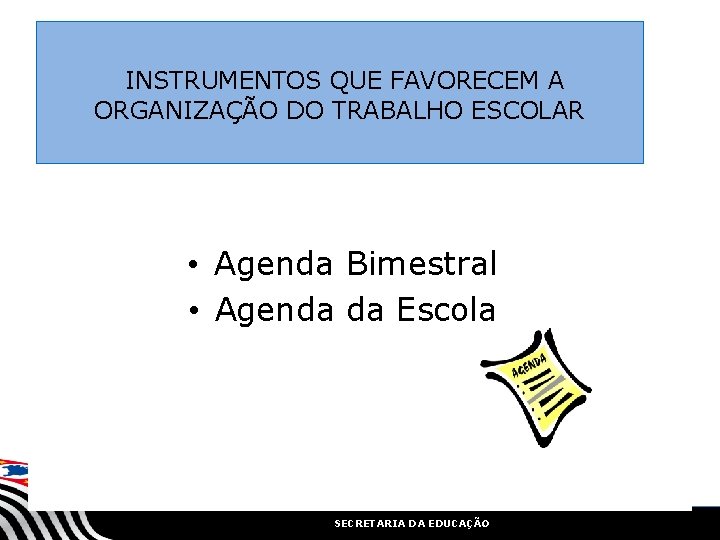 INSTRUMENTOS QUE FAVORECEM A ORGANIZAÇÃO DO TRABALHO ESCOLAR

• Agenda Bimestral
• Agenda da Escola

AGENDA

SECRETARIA DA EDUCAÇÃO